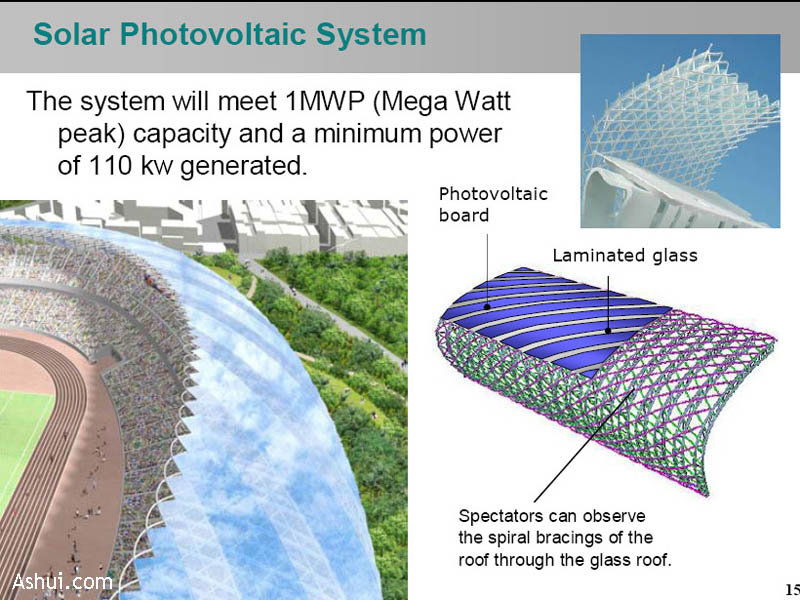 Solar Photovoltaic System

The system will meet 1MWP (Mega Watt peak) capacity and a minimum power of 110 kw generated.

Photovoltaic board

Laminated glass

Spectators can observe the spiral bracings of the roof through the glass roof.

Ashui.com

15